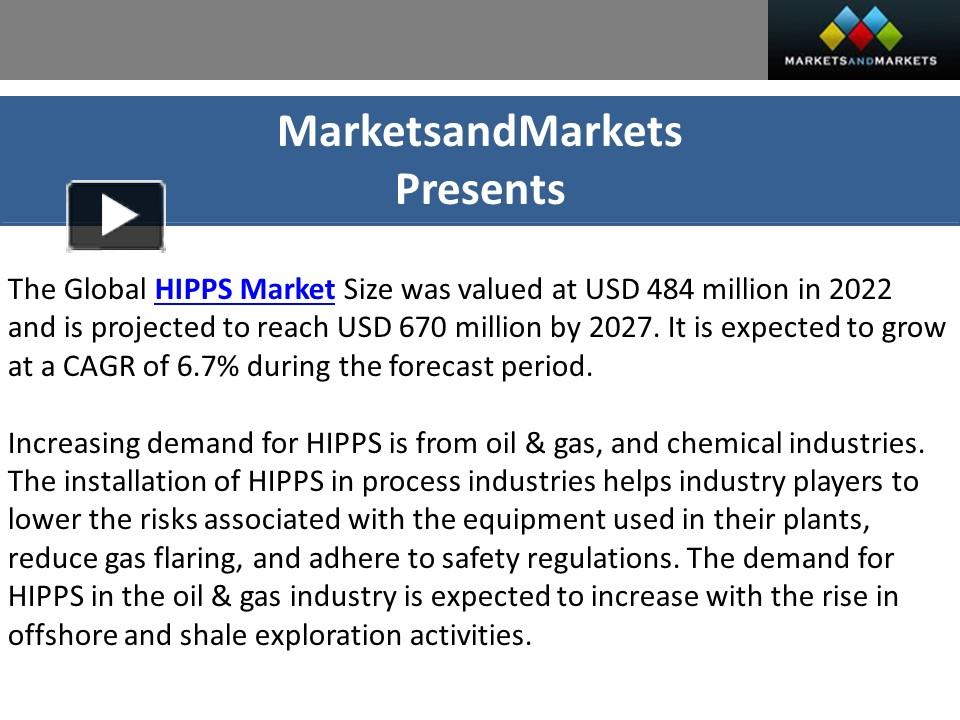 MARKETSANDMARKETS

MarketsandMarkets
Presents

The Global HIPPS Market Size was valued at USD 484 million in 2022 and is projected to reach USD 670 million by 2027. It is expected to grow at a CAGR of 6.7% during the forecast period.

Increasing demand for HIPPS is from oil & gas, and chemical industries. The installation of HIPPS in process industries helps industry players to lower the risks associated with the equipment used in their plants, reduce gas flaring, and adhere to safety regulations. The demand for HIPPS in the oil & gas industry is expected to increase with the rise in offshore and shale exploration activities.